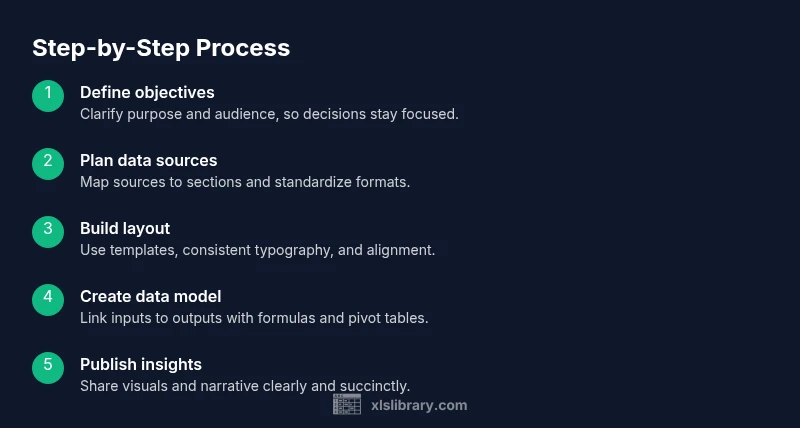 Step-by-Step Process

1 Define objectives
Clarify purpose and audience, so decisions stay focused.

2 Plan data sources
Map sources to sections and standardize formats.

3 Build layout
Use templates, consistent typography, and alignment.

4 Create data model
Link inputs to outputs with formulas and pivot tables.

5 Publish insights
Share visuals and narrative clearly and succinctly.

xlslibrary.com